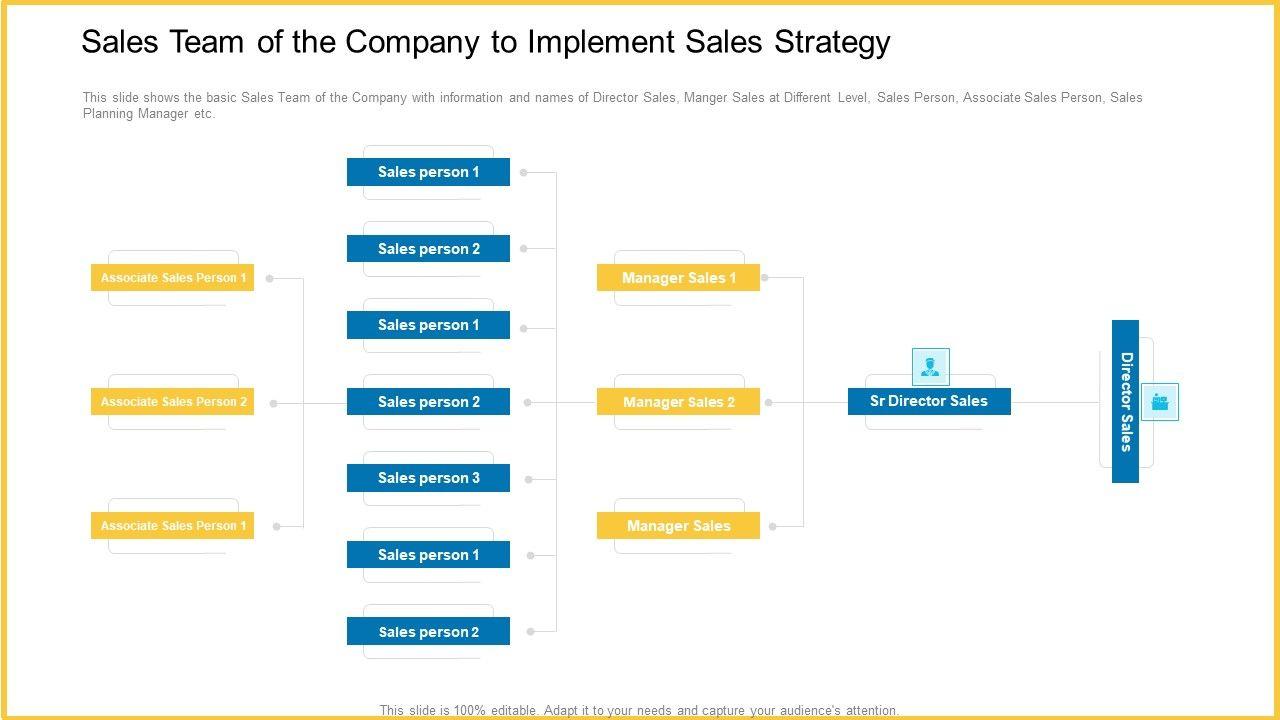 Sales Team of the Company to Implement Sales Strategy

This slide shows the basic Sales Team of the Company with information and names of Director Sales, Manger Sales at Different Level, Sales Person, Associate Sales Person, Sales Planning Manager etc.

Associate Sales Person 1

Associate Sales Person 2

Associate Sales Person 1

Sales person 1

Sales person 2

Sales person 1

Sales person 2

Sales person 3

Sales person 1

Sales person 2

Manager Sales 1

Manager Sales 2

Manager Sales

Sr Director Sales

Director Sales

This slide is 100% editable. Adapt it to your needs and capture your audience's attention.